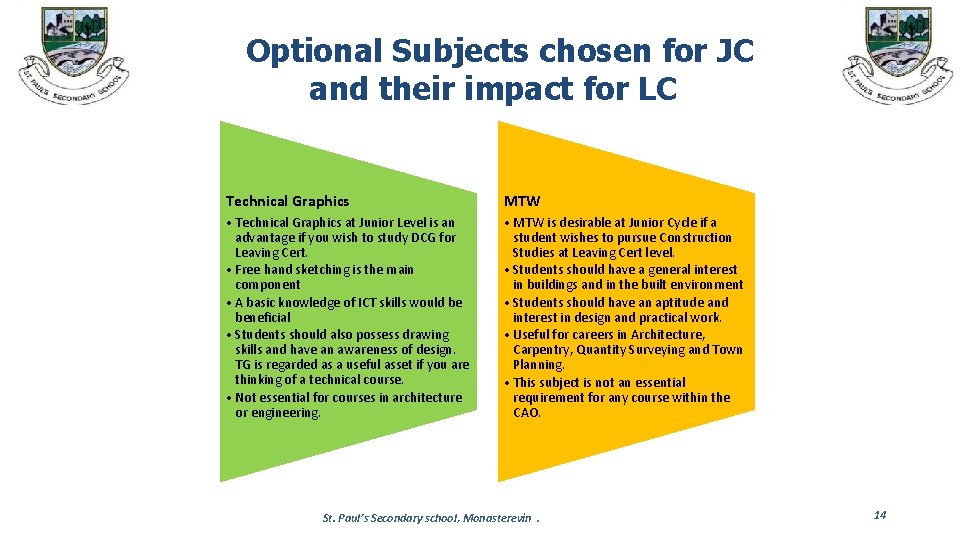 ST. PAUL'S SECONDARY SCHOOL

Optional Subjects chosen for JC and their impact for LC

ST. PAUL'S SECONDARY SCHOOL

Technical Graphics

• Technical Graphics at Junior Level is an advantage if you wish to study DCG for Leaving Cert.
• Free hand sketching is the main component
• A basic knowledge of ICT skills would be beneficial
• Students should also possess drawing skills and have an awareness of design. TG is regarded as a useful asset if you are thinking of a technical course.
• Not essential for courses in architecture or engineering.

MTW

• MTW is desirable at Junior Cycle if a student wishes to pursue Construction Studies at Leaving Cert level.
• Students should have a general interest in buildings and in the built environment
• Students should have an aptitude and interest in design and practical work.
• Useful for careers in Architecture, Carpentry, Quantity Surveying and Town Planning.
• This subject is not an essential requirement for any course within the CAO.

St. Paul's Secondary school, Monasterevin .

14